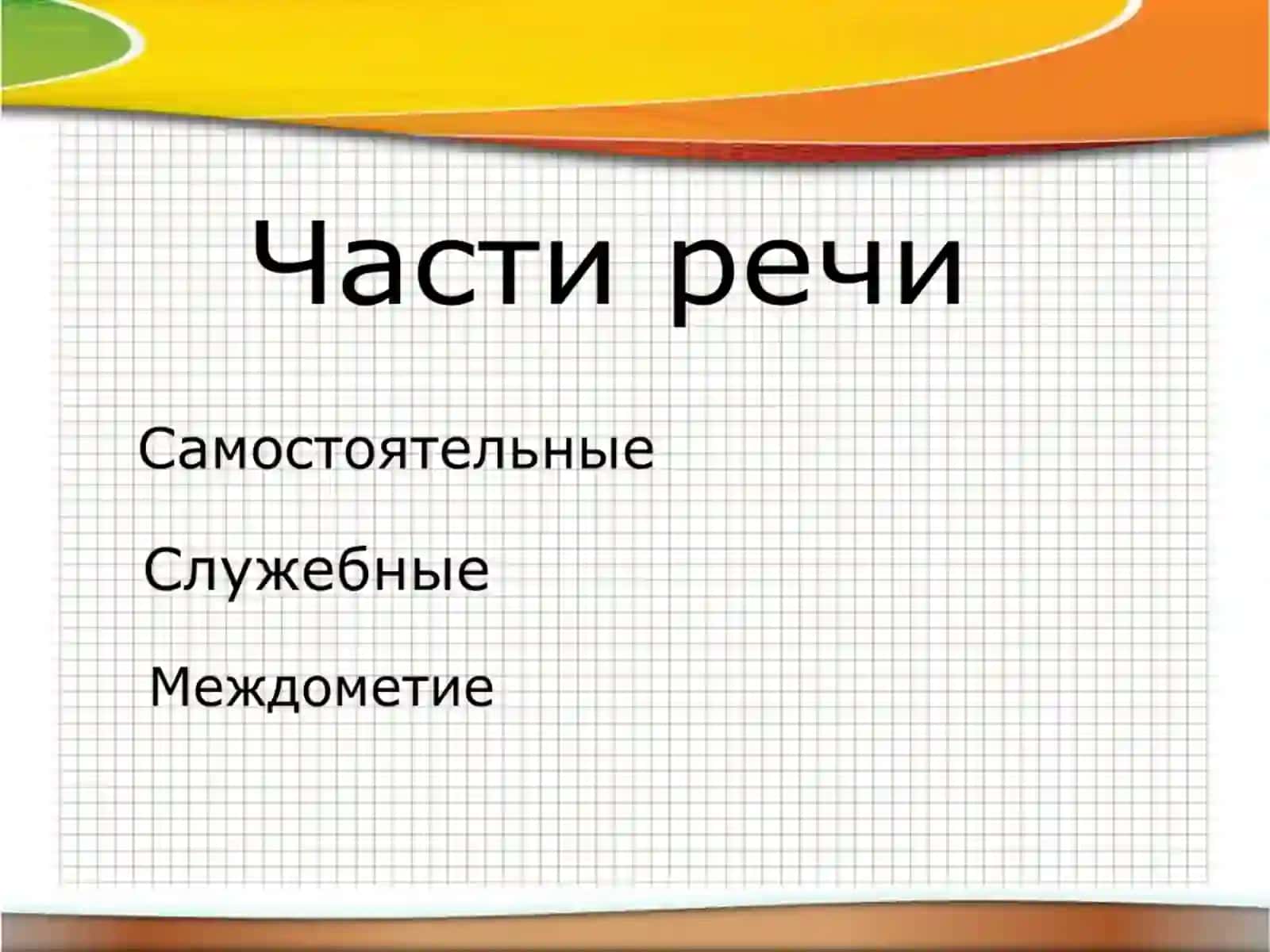 Части речи

Самостоятельные

Служебные

Междометие